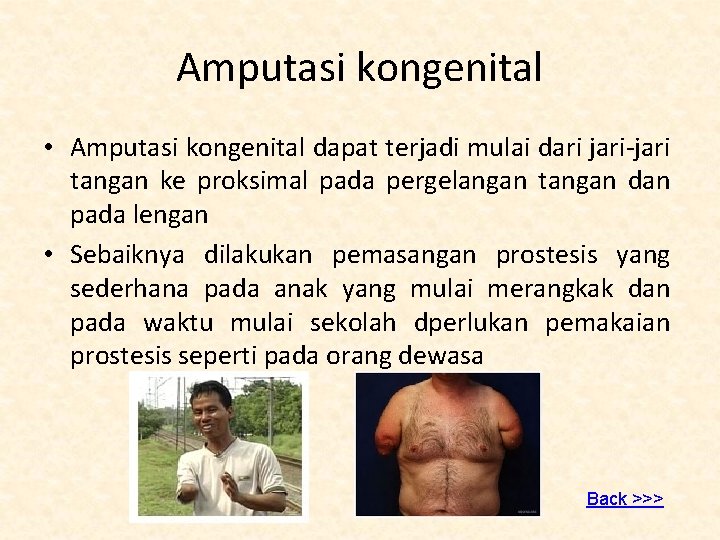 Amputasi kongenital

• Amputasi kongenital dapat terjadi mulai dari jari-jari tangan ke proksimal pada pergelangan tangan dan pada lengan

• Sebaiknya dilakukan pemasangan prostesis yang sederhana pada anak yang mulai merangkak dan pada waktu mulai sekolah dperlukan pemakaian prostesis seperti pada orang dewasa

Back >>>